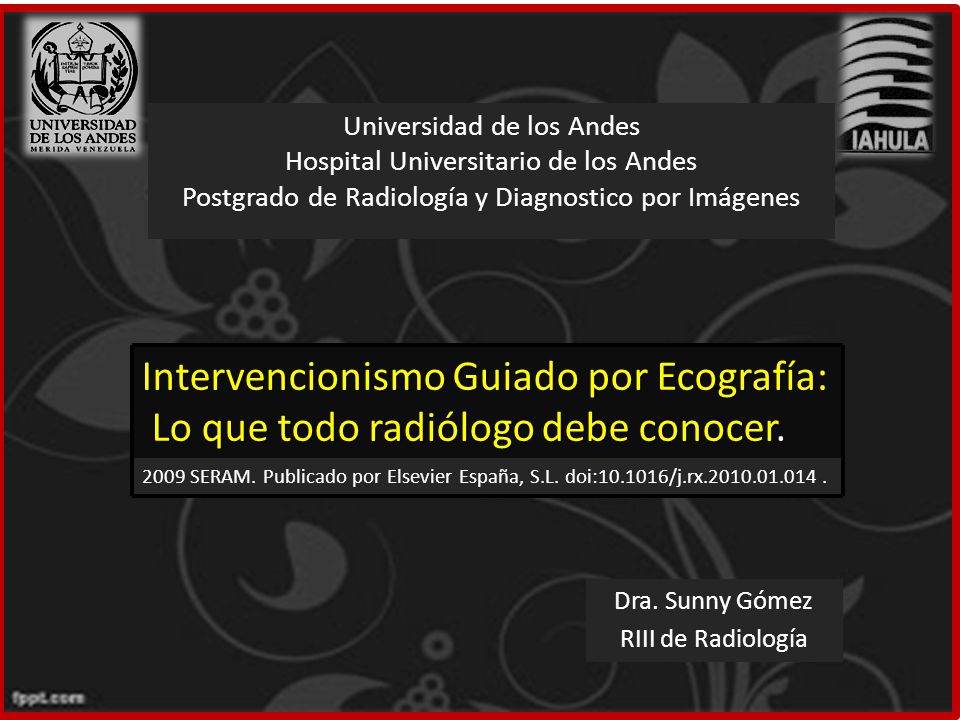 UNIVERSIDAD DE LOS ANDES
MERIDA VENEZUELA

IAHULA

Universidad de los Andes
Hospital Universitario de los Andes
Postgrado de Radiología y Diagnostico por Imágenes

Intervencionismo Guiado por Ecografía:
Lo que todo radiólogo debe conocer.

2009 SERAM. Publicado por Elsevier España, S.L. doi:10.1016/j.rx.2010.01.014 .

Dra. Sunny Gómez
RIII de Radiología

fppt.com